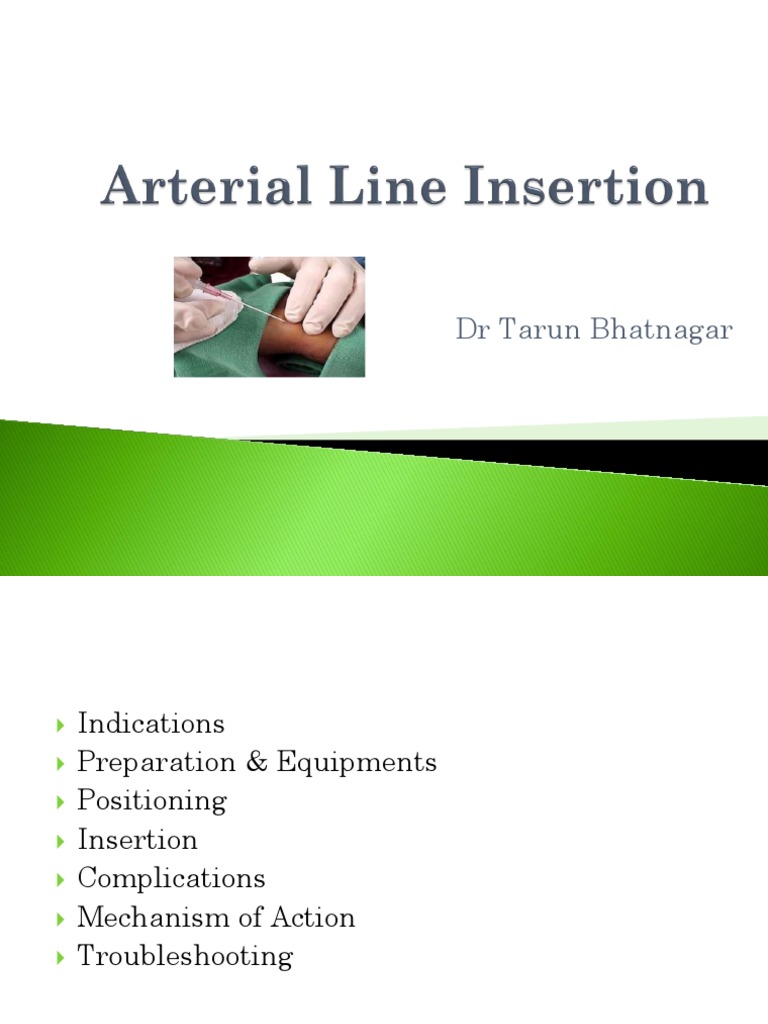 Arterial Line Insertion

Dr Tarun Bhatnagar

Indications
Preparation & Equipments
Positioning
Insertion
Complications
Mechanism of Action
Troubleshooting